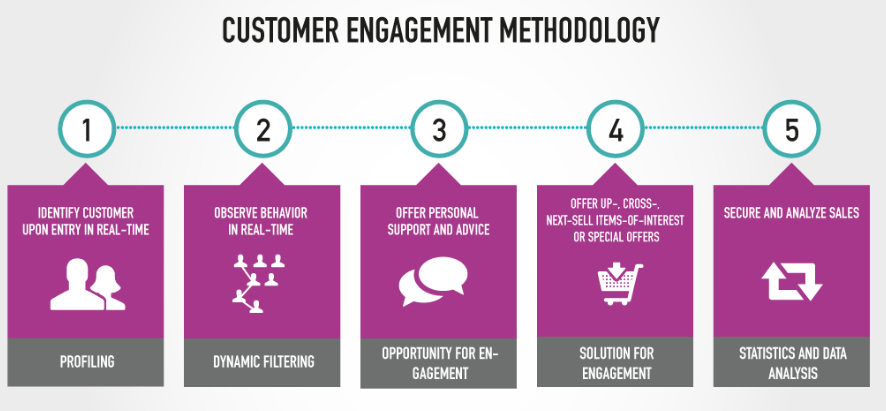 CUSTOMER ENGAGEMENT METHODOLOGY

1

IDENTIFY CUSTOMER UPON ENTRY IN REAL-TIME

PROFILING

2

OBSERVE BEHAVIOR IN REAL-TIME

DYNAMIC FILTERING

3

OFFER PERSONAL SUPPORT AND ADVICE

OPPORTUNITY FOR ENGAGEMENT

4

OFFER UP-, CROSS-, NEXT-SELL ITEMS-OF-INTEREST OR SPECIAL OFFERS

SOLUTION FOR ENGAGEMENT

5

SECURE AND ANALYZE SALES

STATISTICS AND DATA ANALYSIS